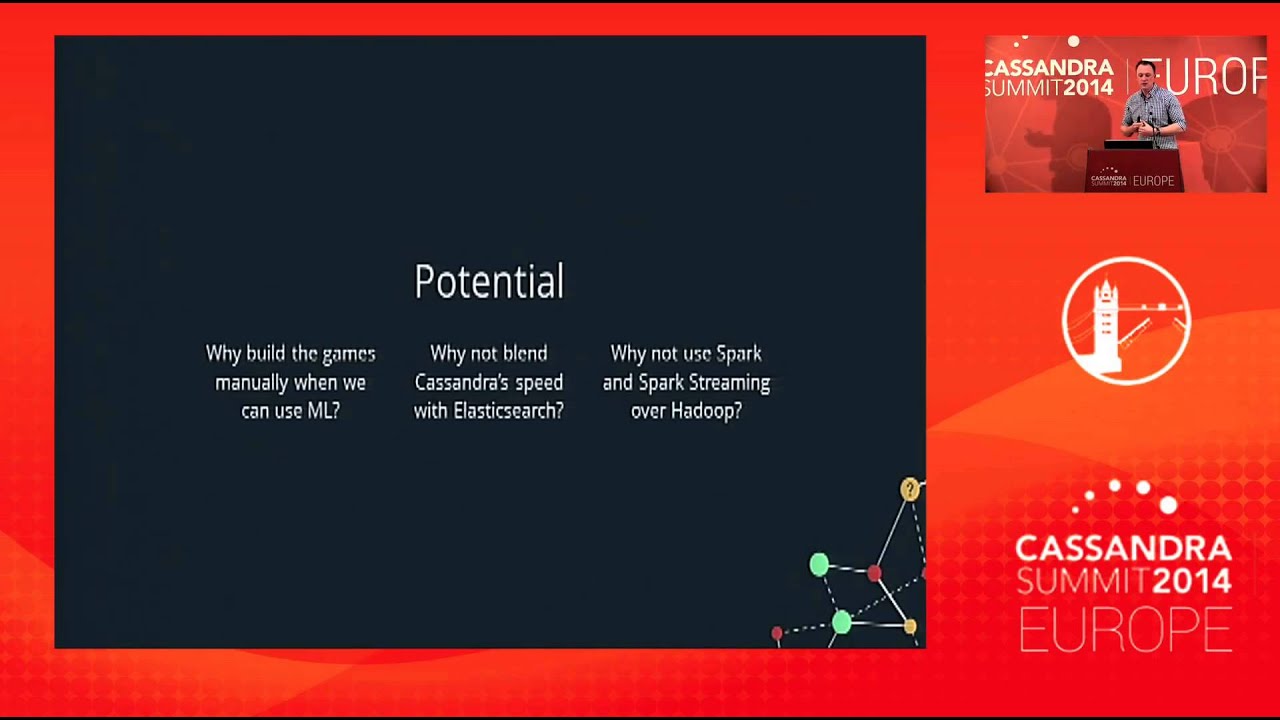 Potential

Why build the games manually when we can use ML?

Why not blend Cassandra's speed with Elasticsearch?

Why not use Spark and Spark Streaming over Hadoop?

?

CASSANDRA SUMMIT2014 EUROPE

CASSANDRA SUMMIT2014 EUROPE

CASSANDRA SUMMIT2014 EUROPE